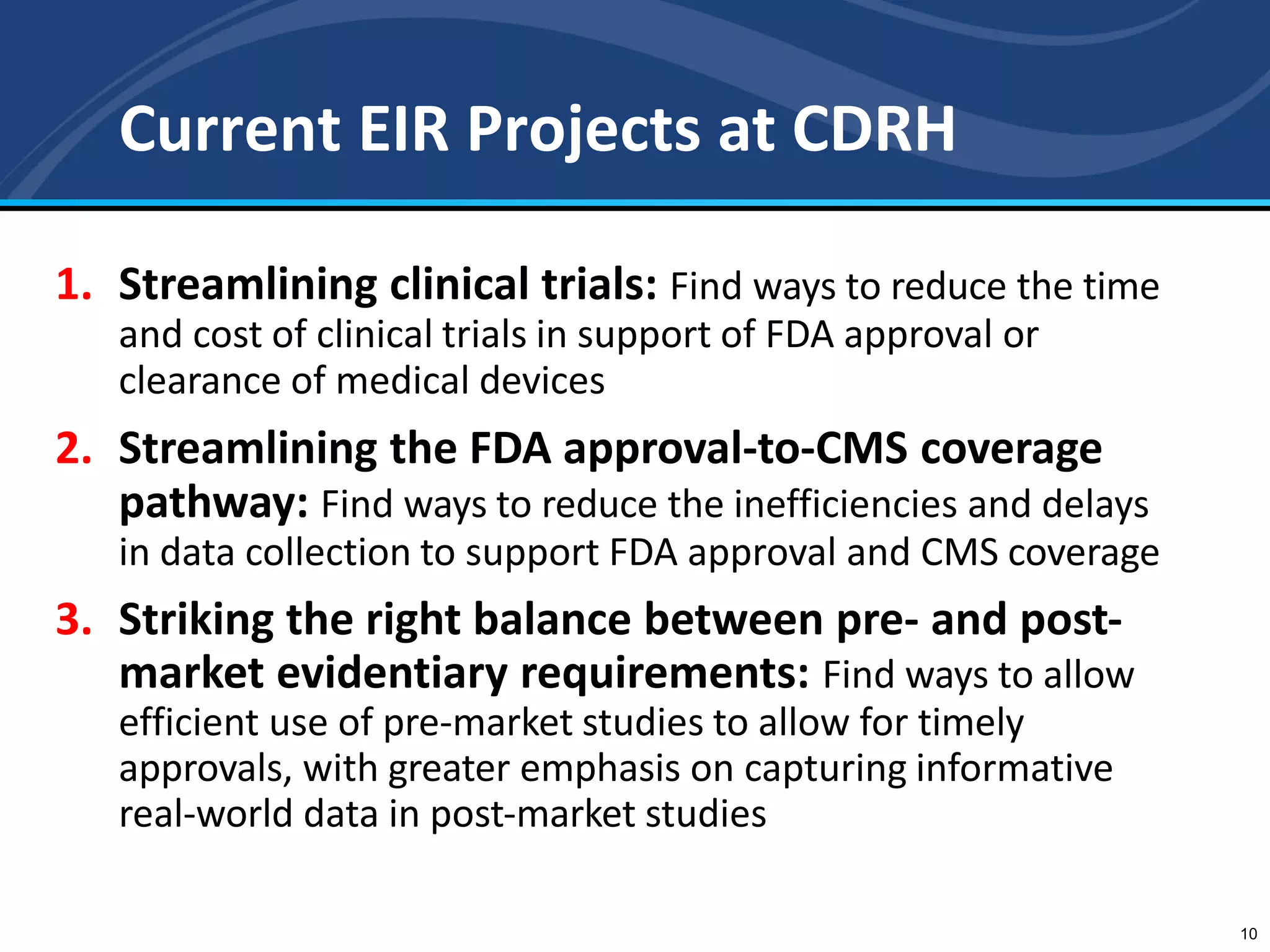 Current EIR Projects at CDRH

1. Streamlining clinical trials: Find ways to reduce the time and cost of clinical trials in support of FDA approval or clearance of medical devices

2. Streamlining the FDA approval-to-CMS coverage pathway: Find ways to reduce the inefficiencies and delays in data collection to support FDA approval and CMS coverage

3. Striking the right balance between pre- and post-market evidentiary requirements: Find ways to allow efficient use of pre-market studies to allow for timely approvals, with greater emphasis on capturing informative real-world data in post-market studies

10